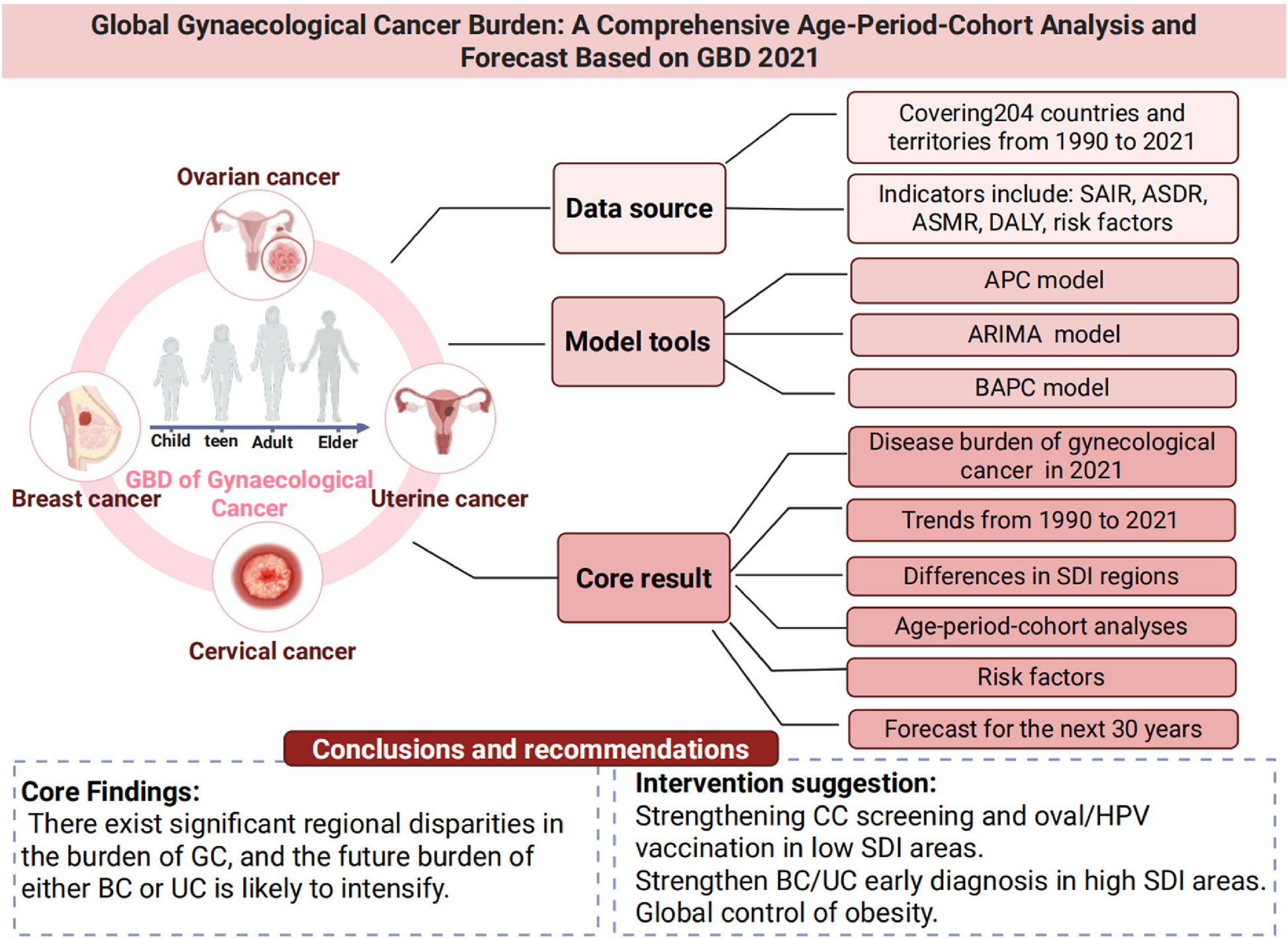 Global Gynaecological Cancer Burden: A Comprehensive Age-Period-Cohort Analysis and Forecast Based on GBD 2021

Ovarian cancer

Child teen Adult Elder

Breast cancer

GBD of Gynaecological Cancer

Uterine cancer

Cervical cancer

Data source

Covering204 countries and territories from 1990 to 2021

Indicators include: SAIR, ASDR, ASMR, DALY, risk factors

Model tools

APC model

ARIMA model

BAPC model

Core result

Disease burden of gynecological cancer in 2021

Trends from 1990 to 2021

Differences in SDI regions

Age-period-cohort analyses

Risk factors

Forecast for the next 30 years

Conclusions and recommendations

Core Findings:
There exist significant regional disparities in the burden of GC, and the future burden of either BC or UC is likely to intensify.

Intervention suggestion:
Strengthening CC screening and oval/HPV vaccination in low SDI areas.
Strengthen BC/UC early diagnosis in high SDI areas.
Global control of obesity.